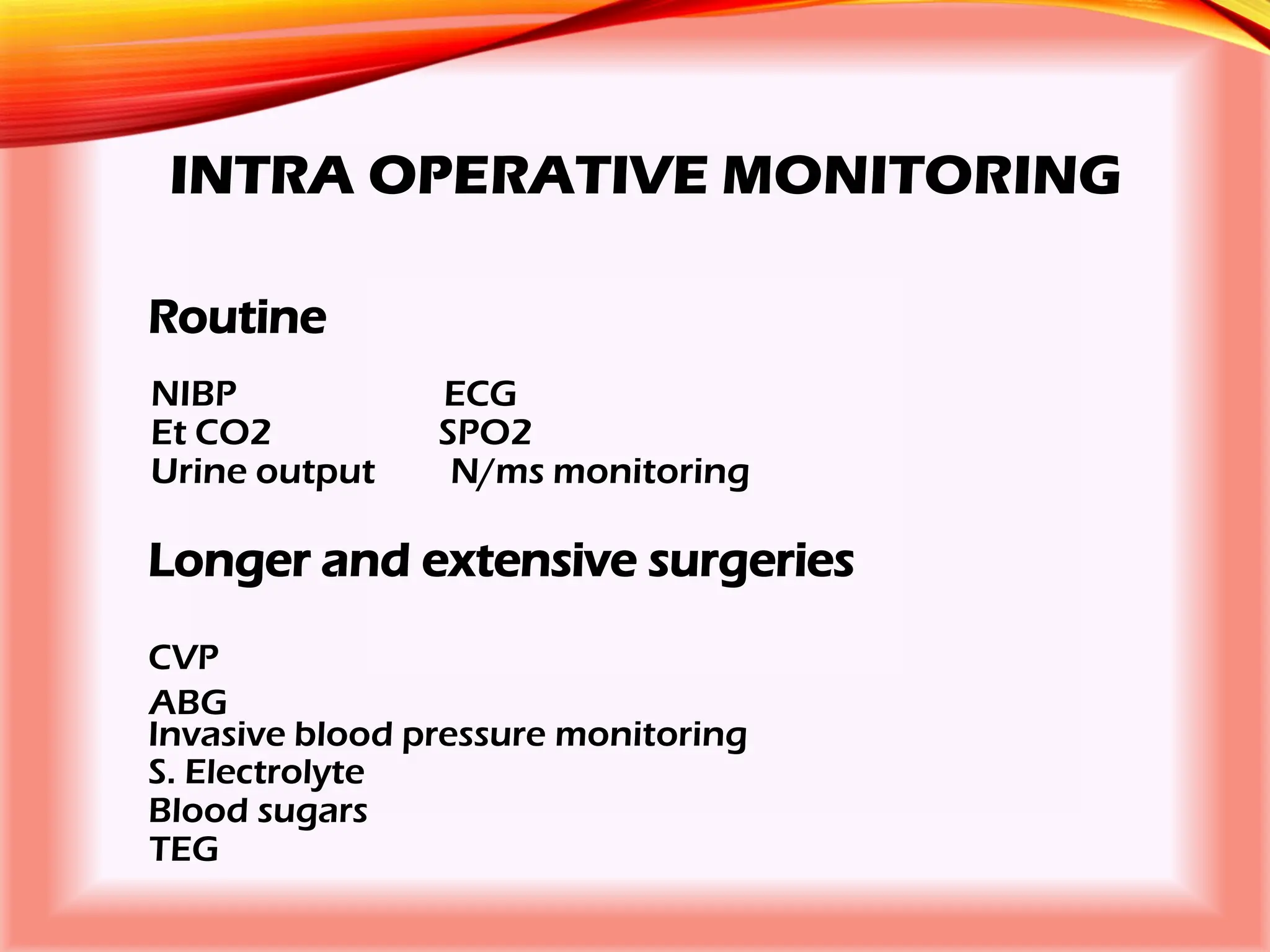 INTRA OPERATIVE MONITORING

Routine

NIBP ECG
Et CO2 SPO2
Urine output N/ms monitoring

Longer and extensive surgeries

CVP
ABG
Invasive blood pressure monitoring
S. Electrolyte
Blood sugars
TEG